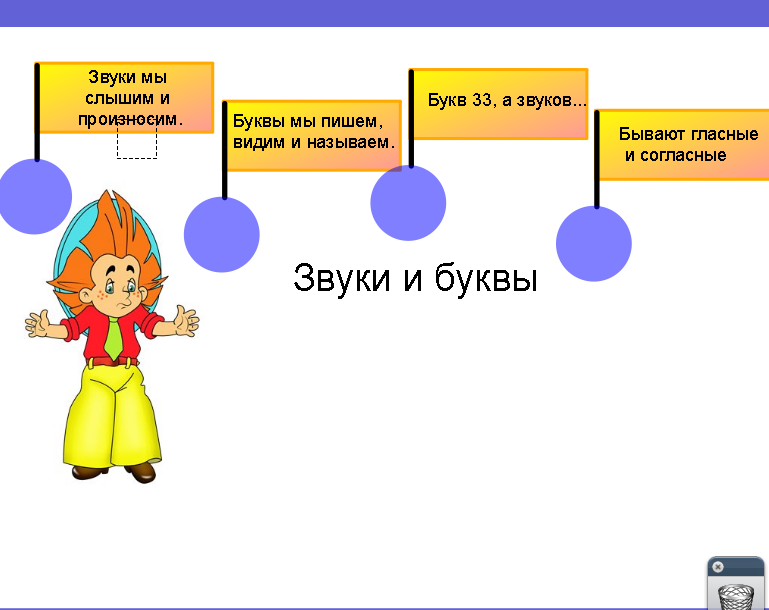 Звуки мы слышим и произносим.

Буквы мы пишем, видим и называем.

Букв 33, а звуков...

Бывают гласные и согласные

Звуки и буквы